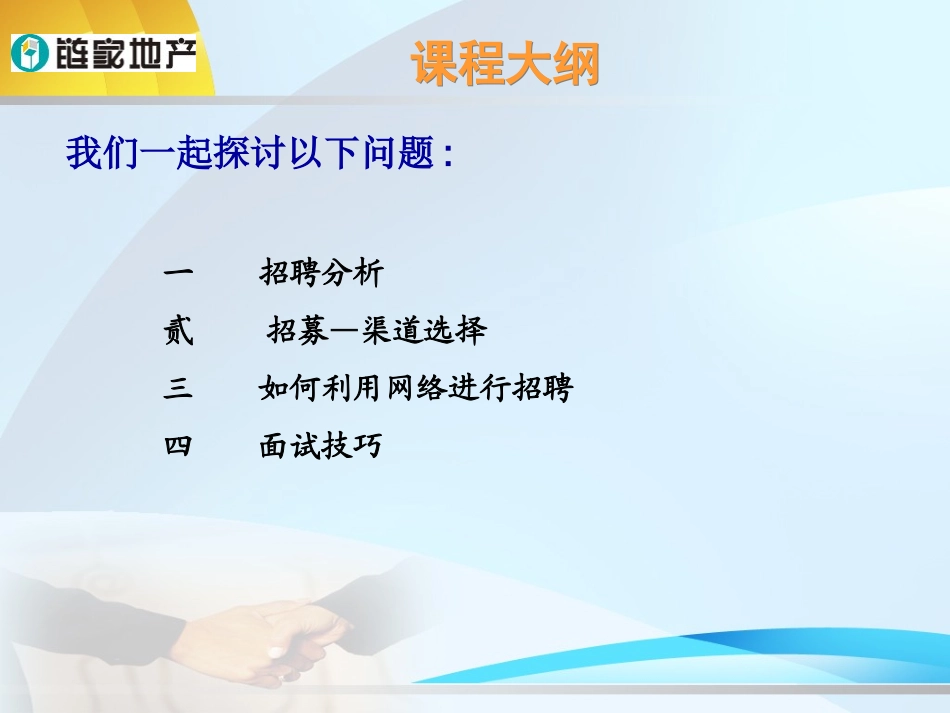 链家地产

课程大纲

我们一起探讨以下问题：

一　招聘分析

贰　招募—渠道选择

三　如何利用网络进行招聘

四　面试技巧